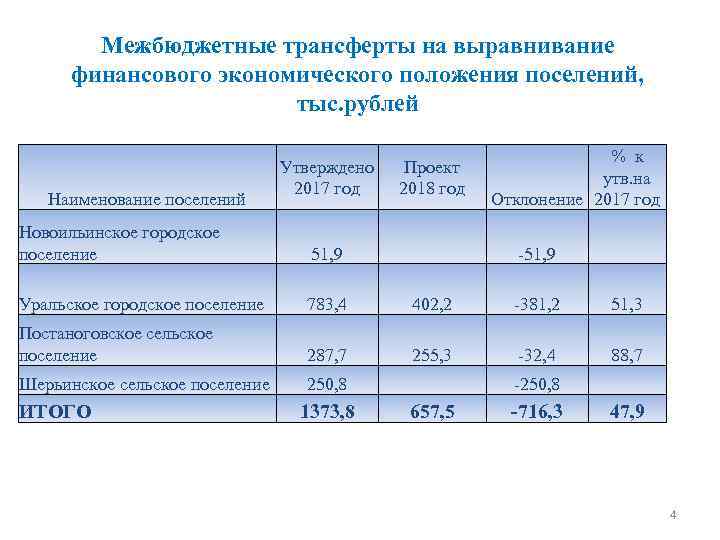 Межбюджетные трансферты на выравнивание финансового экономического положения поселений, тыс.рублей

| Наименование поселений | Утверждено 2017 год | Проект 2018 год | Отклонение | % к утв.на 2017 год |
|---|---|---|---|---|
| Новоильинское городское поселение | 51,9 | | -51,9 | |
| Уральское городское поселение | 783,4 | 402,2 | -381,2 | 51,3 |
| Постаноговское сельское поселение | 287,7 | 255,3 | -32,4 | 88,7 |
| Шерьинское сельское поселение | 250,8 | | -250,8 | |
| ИТОГО | 1373,8 | 657,5 | -716,3 | 47,9 |

4